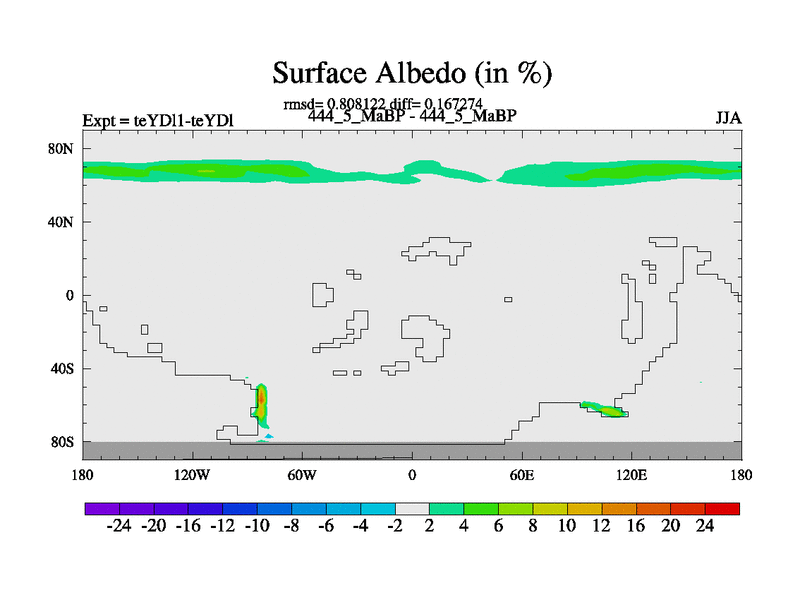 Surface Albedo (in %)

rmsd= 0.808122 diff= 0.167274

Expt = teYDl1-teYDl

444_5_MaBP - 444_5_MaBP

JJA

80N
40N
0
40S
80S

180 120W 60W 0 60E 120E 180

-24 -20 -16 -12 -10 -8 -6 -4 -2 2 4 6 8 10 12 16 20 24